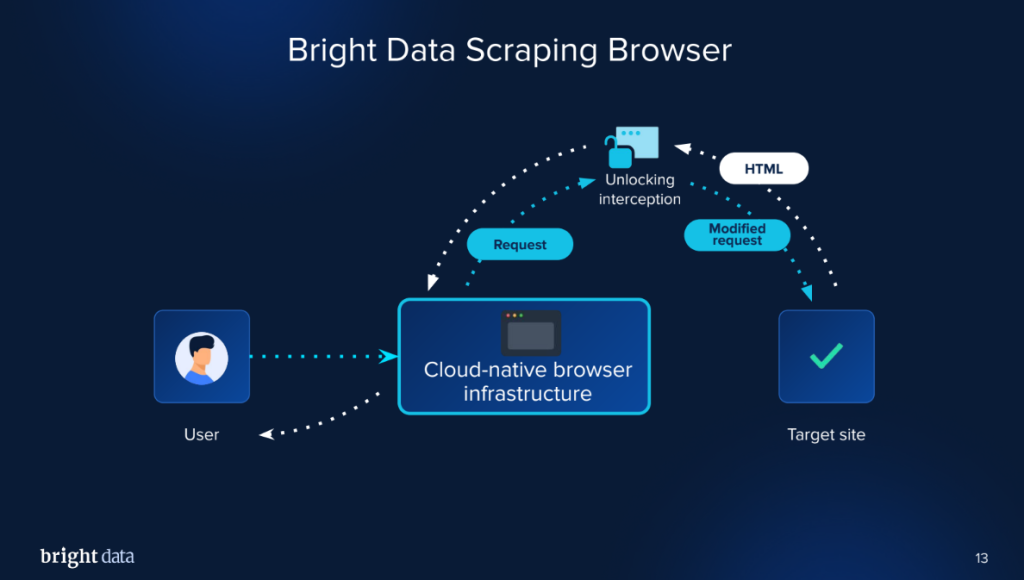 Bright Data Scraping Browser

Unlocking interception

HTML

Request

Modified request

Cloud-native browser infrastructure

User

Target site

bright data

13